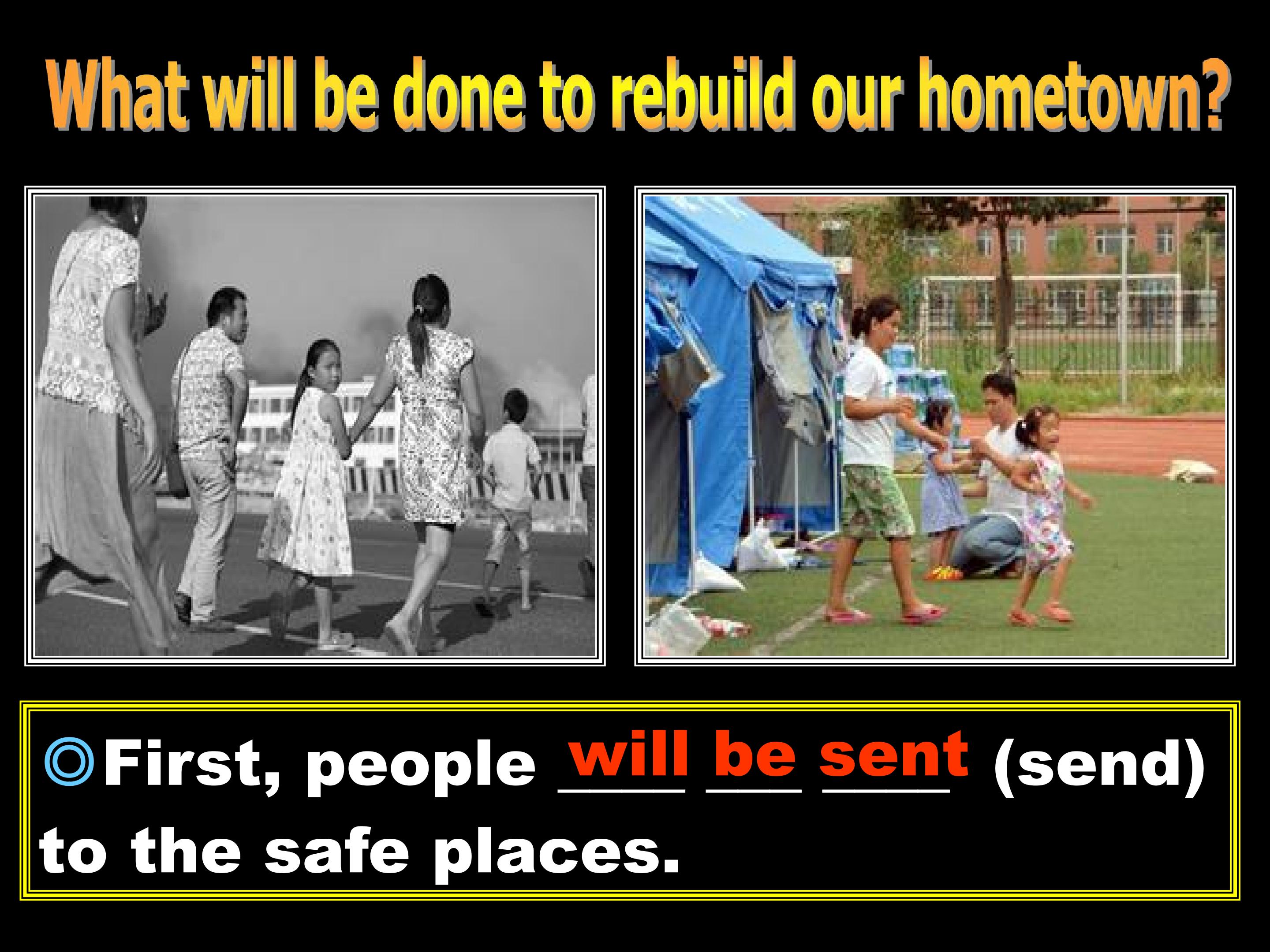 What will be done to rebuild our hometown?

◎First, people will be sent (send) to the safe places.